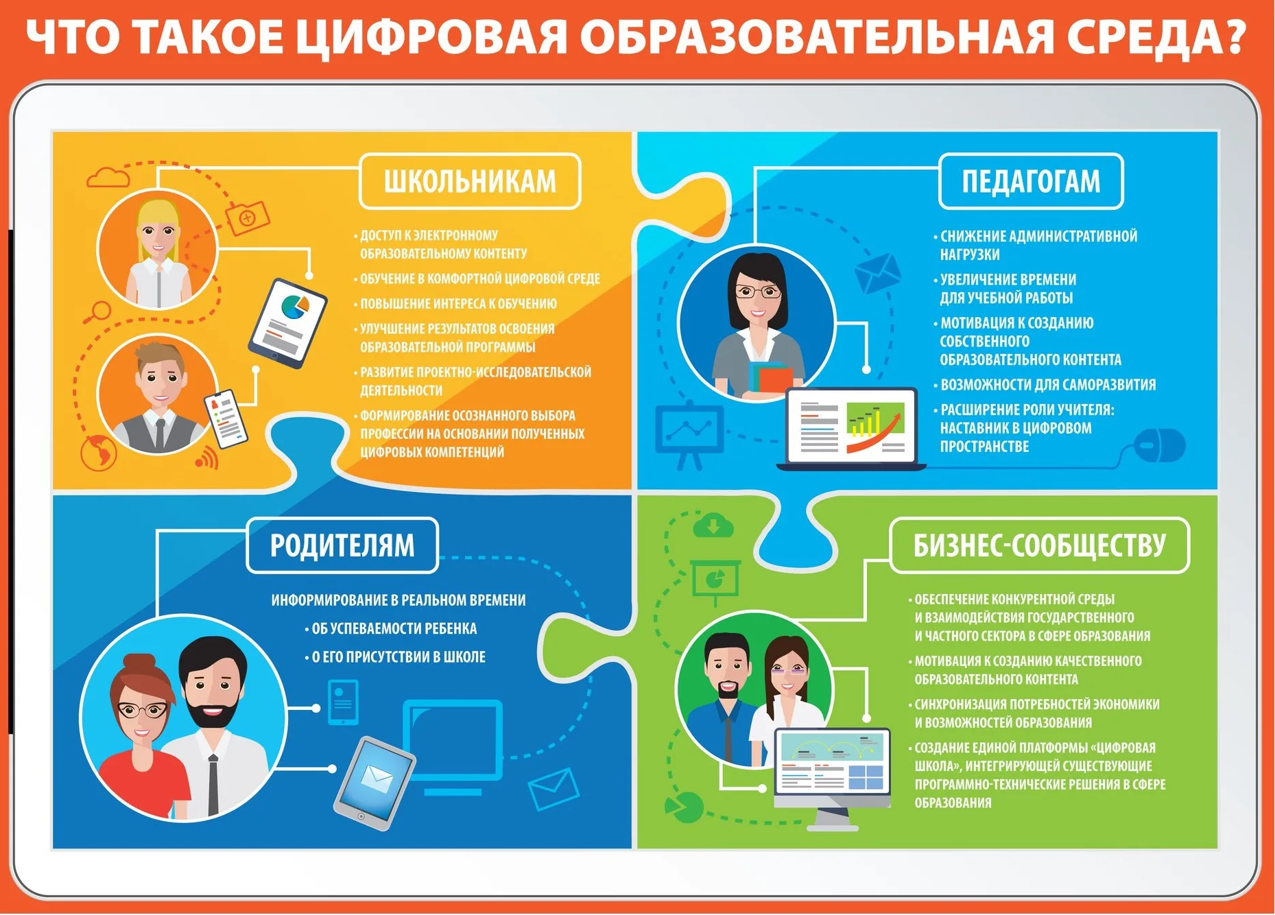 ЧТО ТАКОЕ ЦИФРОВАЯ ОБРАЗОВАТЕЛЬНАЯ СРЕДА?

ШКОЛЬНИКАМ

• ДОСТУП К ЭЛЕКТРОННОМУ ОБРАЗОВАТЕЛЬНОМУ КОНТЕНТУ
• ОБУЧЕНИЕ В КОМФОРТНОЙ ЦИФРОВОЙ СРЕДЕ
• ПОВЫШЕНИЕ ИНТЕРЕСА К ОБУЧЕНИЮ
• УЛУЧШЕНИЕ РЕЗУЛЬТАТОВ ОСВОЕНИЯ ОБРАЗОВАТЕЛЬНОЙ ПРОГРАММЫ
• РАЗВИТИЕ ПРОЕКТНО-ИССЛЕДОВАТЕЛЬСКОЙ ДЕЯТЕЛЬНОСТИ
• ФОРМИРОВАНИЕ ОСОЗНАННОГО ВЫБОРА ПРОФЕССИИ НА ОСНОВАНИИ ПОЛУЧЕННЫХ ЦИФРОВЫХ КОМПЕТЕНЦИЙ

ПЕДАГОГАМ

• СНИЖЕНИЕ АДМИНИСТРАТИВНОЙ НАГРУЗКИ
• УВЕЛИЧЕНИЕ ВРЕМЕНИ ДЛЯ УЧЕБНОЙ РАБОТЫ
• МОТИВАЦИЯ К СОЗДАНИЮ СОБСТВЕННОГО ОБРАЗОВАТЕЛЬНОГО КОНТЕНТА
• ВОЗМОЖНОСТИ ДЛЯ САМОРАЗВИТИЯ
• РАСШИРЕНИЕ РОЛИ УЧИТЕЛЯ: НАСТАВНИК В ЦИФРОВОМ ПРОСТРАНСТВЕ

РОДИТЕЛЯМ

ИНФОРМИРОВАНИЕ В РЕАЛЬНОМ ВРЕМЕНИ
• ОБ УСПЕВАЕМОСТИ РЕБЕНКА
• О ЕГО ПРИСУТСТВИИ В ШКОЛЕ

БИЗНЕС-СООБЩЕСТВУ

• ОБЕСПЕЧЕНИЕ КОНКУРЕНТНОЙ СРЕДЫ И ВЗАИМОДЕЙСТВИЯ ГОСУДАРСТВЕННОГО И ЧАСТНОГО СЕКТОРА В СФЕРЕ ОБРАЗОВАНИЯ
• МОТИВАЦИЯ К СОЗДАНИЮ КАЧЕСТВЕННОГО ОБРАЗОВАТЕЛЬНОГО КОНТЕНТА
• СИНХРОНИЗАЦИЯ ПОТРЕБНОСТЕЙ ЭКОНОМИКИ И ВОЗМОЖНОСТЕЙ ОБРАЗОВАНИЯ
• СОЗДАНИЕ ЕДИНОЙ ПЛАТФОРМЫ «ЦИФРОВАЯ ШКОЛА», ИНТЕГРИРУЮЩЕЙ СУЩЕСТВУЮЩИЕ ПРОГРАММНО-ТЕХНИЧЕСКИЕ РЕШЕНИЯ В СФЕРЕ ОБРАЗОВАНИЯ